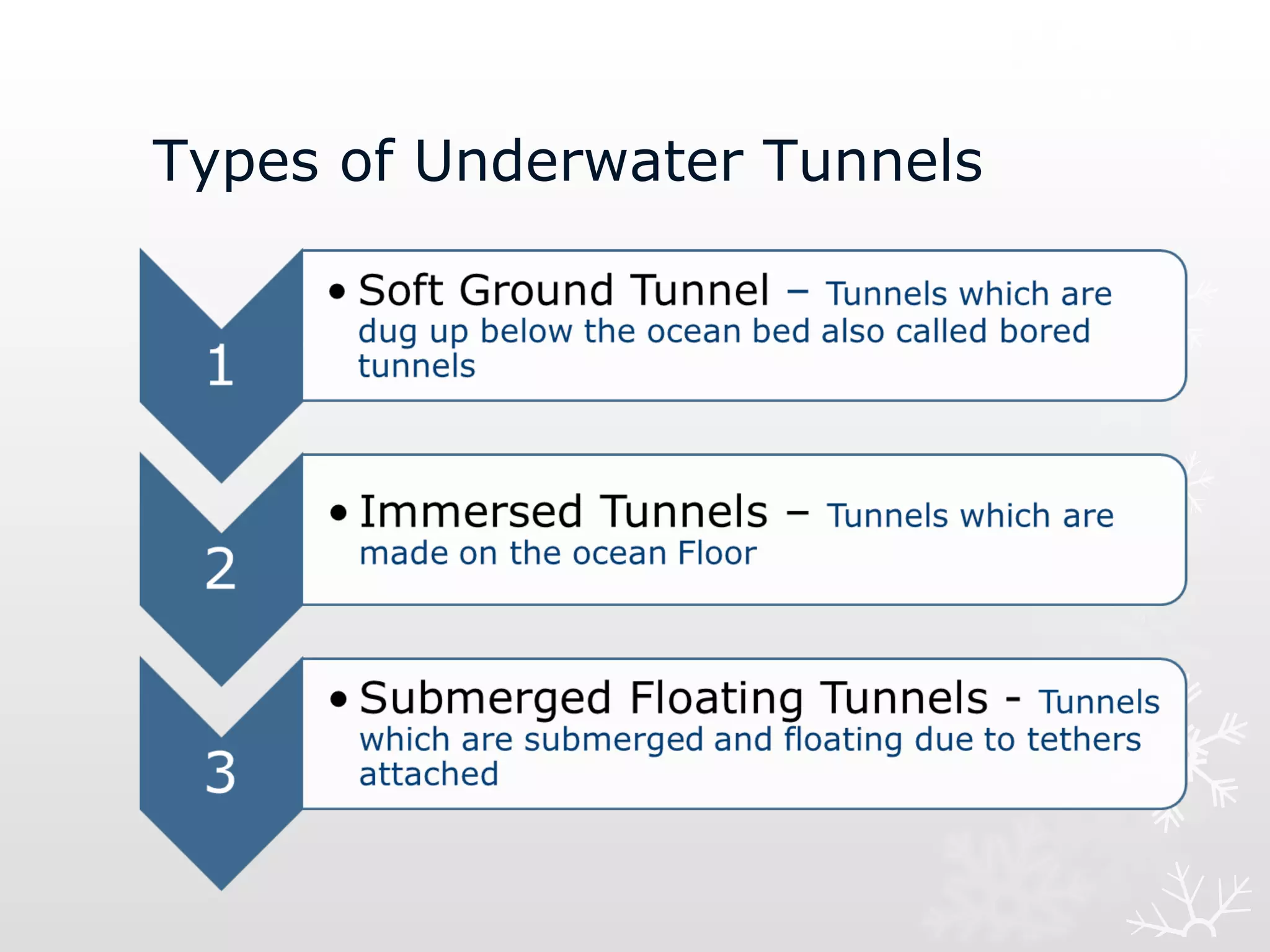 Types of Underwater Tunnels

1

• Soft Ground Tunnel – Tunnels which are dug up below the ocean bed also called bored tunnels

2

• Immersed Tunnels – Tunnels which are made on the ocean Floor

3

• Submerged Floating Tunnels - Tunnels which are submerged and floating due to tethers attached